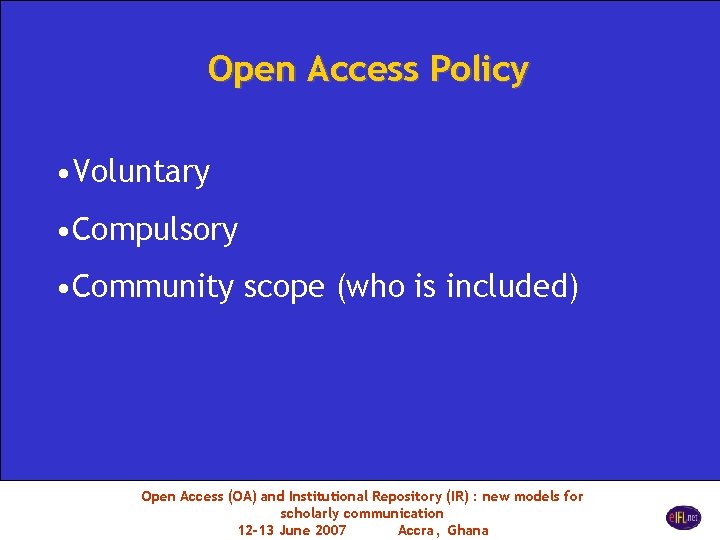 Open Access Policy

•Voluntary

•Compulsory

•Community scope (who is included)

Open Access (OA) and Institutional Repository (IR) : new models for scholarly communication
12-13 June 2007 Accra, Ghana

eIFL.net